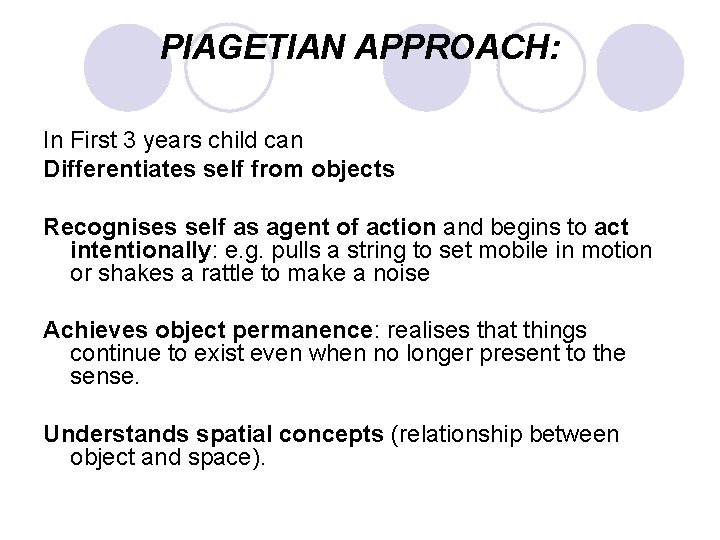 PIAGETIAN APPROACH:

In First 3 years child can
Differentiates self from objects

Recognises self as agent of action and begins to act intentionally: e.g. pulls a string to set mobile in motion or shakes a rattle to make a noise

Achieves object permanence: realises that things continue to exist even when no longer present to the sense.

Understands spatial concepts (relationship between object and space).